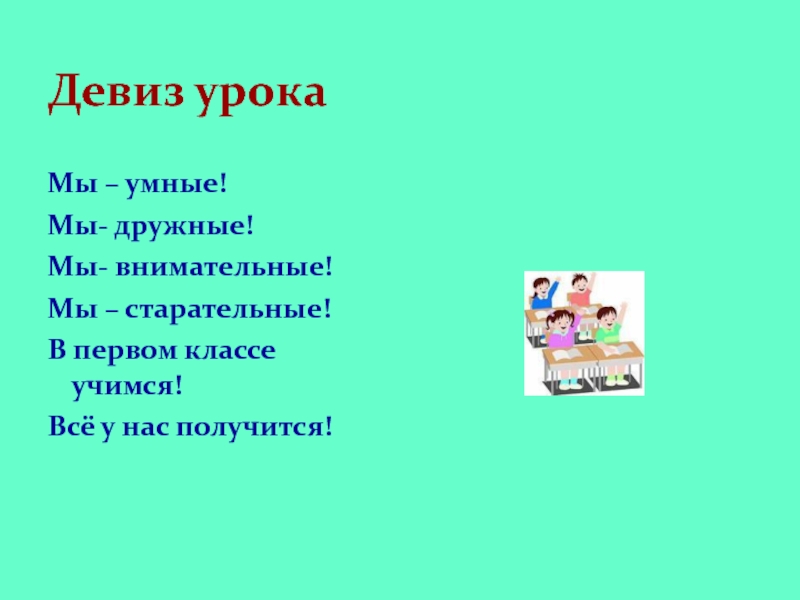 Девиз урока

Мы – умные!

Мы- дружные!

Мы- внимательные!

Мы – старательные!

В первом классе учимся!

Всё у нас получится!